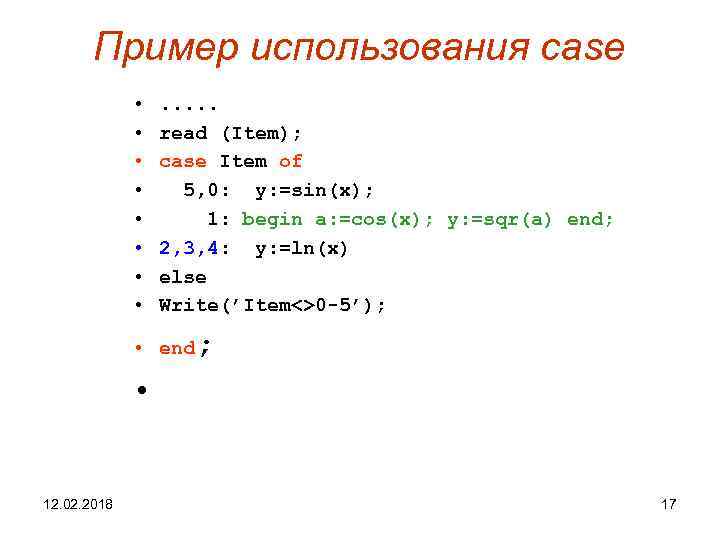 Пример использования case

• .....
• read (Item);
• case Item of
• 5,0: y:=sin(x);
• 1: begin a:=cos(x); y:=sqr(a) end;
• 2,3,4: y:=ln(x)
• else
• Write('Item<>0-5');
• end;
•

12.02.2018

17